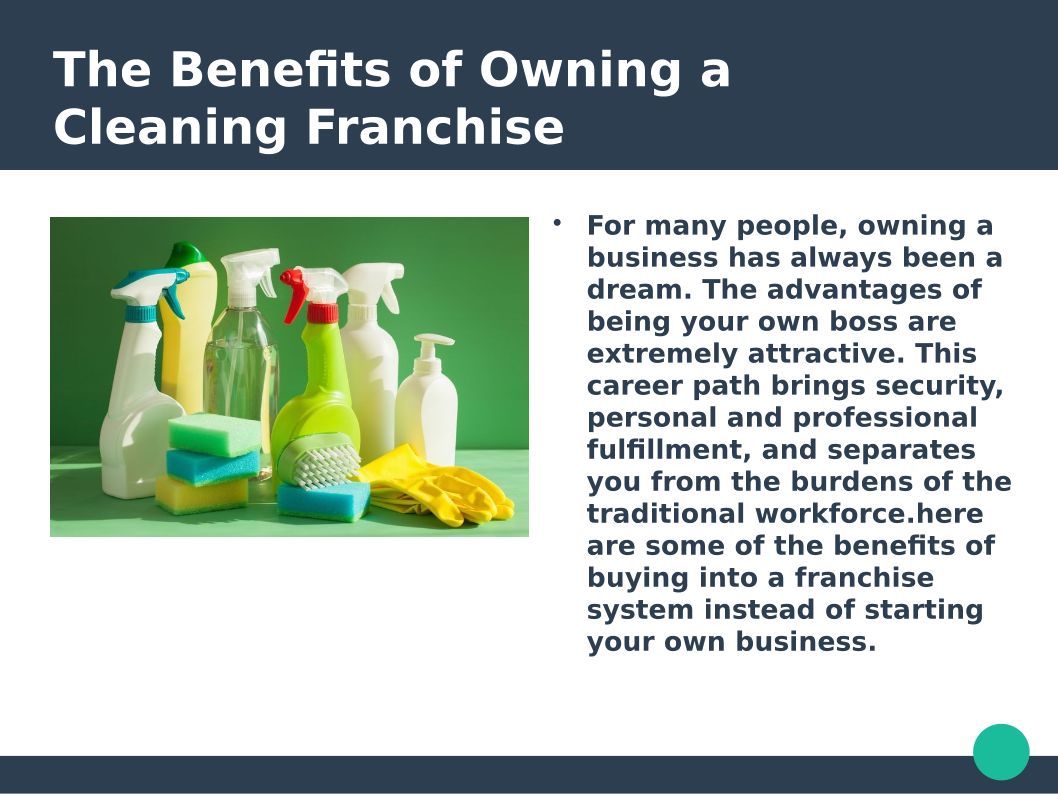 The Benefits of Owning a Cleaning Franchise

• For many people, owning a business has always been a dream. The advantages of being your own boss are extremely attractive. This career path brings security, personal and professional fulfillment, and separates you from the burdens of the traditional workforce.here are some of the benefits of buying into a franchise system instead of starting your own business.